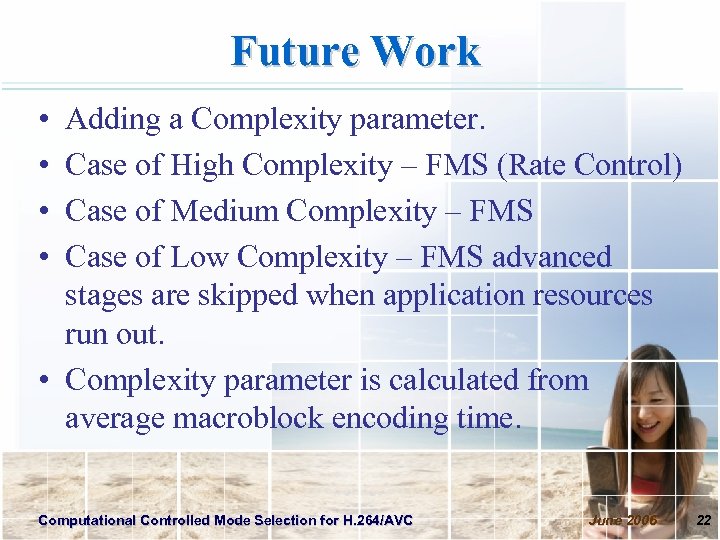 Future Work

• Adding a Complexity parameter.
• Case of High Complexity – FMS (Rate Control)
• Case of Medium Complexity – FMS
• Case of Low Complexity – FMS advanced stages are skipped when application resources run out.
• Complexity parameter is calculated from average macroblock encoding time.

Computational Controlled Mode Selection for H.264/AVC

June 2006

22